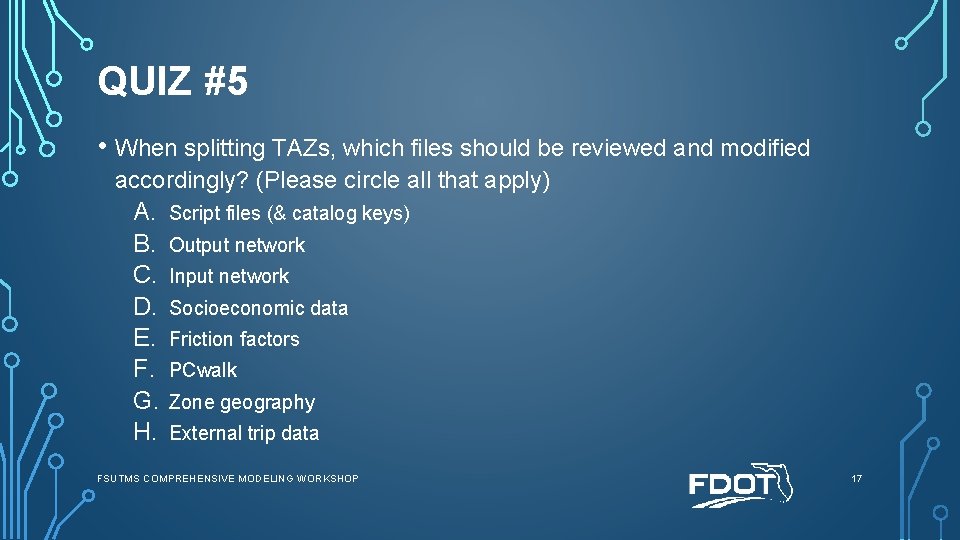 QUIZ #5

• When splitting TAZs, which files should be reviewed and modified accordingly? (Please circle all that apply)

A. Script files (& catalog keys)
B. Output network
C. Input network
D. Socioeconomic data
E. Friction factors
F. PCwalk
G. Zone geography
H. External trip data

FSUTMS COMPREHENSIVE MODELING WORKSHOP

FDOT

17